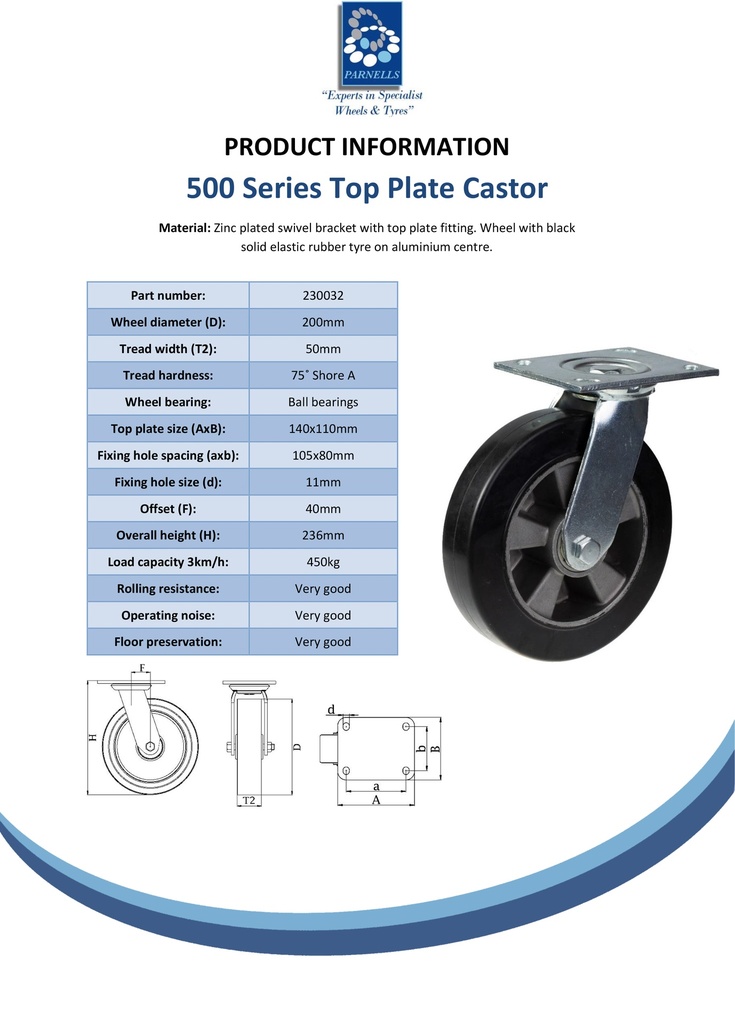 PARNELLS
"Experts in Specialist Wheels & Tyres"

PRODUCT INFORMATION
500 Series Top Plate Castor

Material: Zinc plated swivel bracket with top plate fitting. Wheel with black solid elastic rubber tyre on aluminium centre.

| Part number: | 230032 |
|---|---|
| Wheel diameter (D): | 200mm |
| Tread width (T2): | 50mm |
| Tread hardness: | 75˚ Shore A |
| Wheel bearing: | Ball bearings |
| Top plate size (AxB): | 140x110mm |
| Fixing hole spacing (axb): | 105x80mm |
| Fixing hole size (d): | 11mm |
| Offset (F): | 40mm |
| Overall height (H): | 236mm |
| Load capacity 3km/h: | 450kg |
| Rolling resistance: | Very good |
| Operating noise: | Very good |
| Floor preservation: | Very good |

F
H
D
T2
d
b
B
a
A